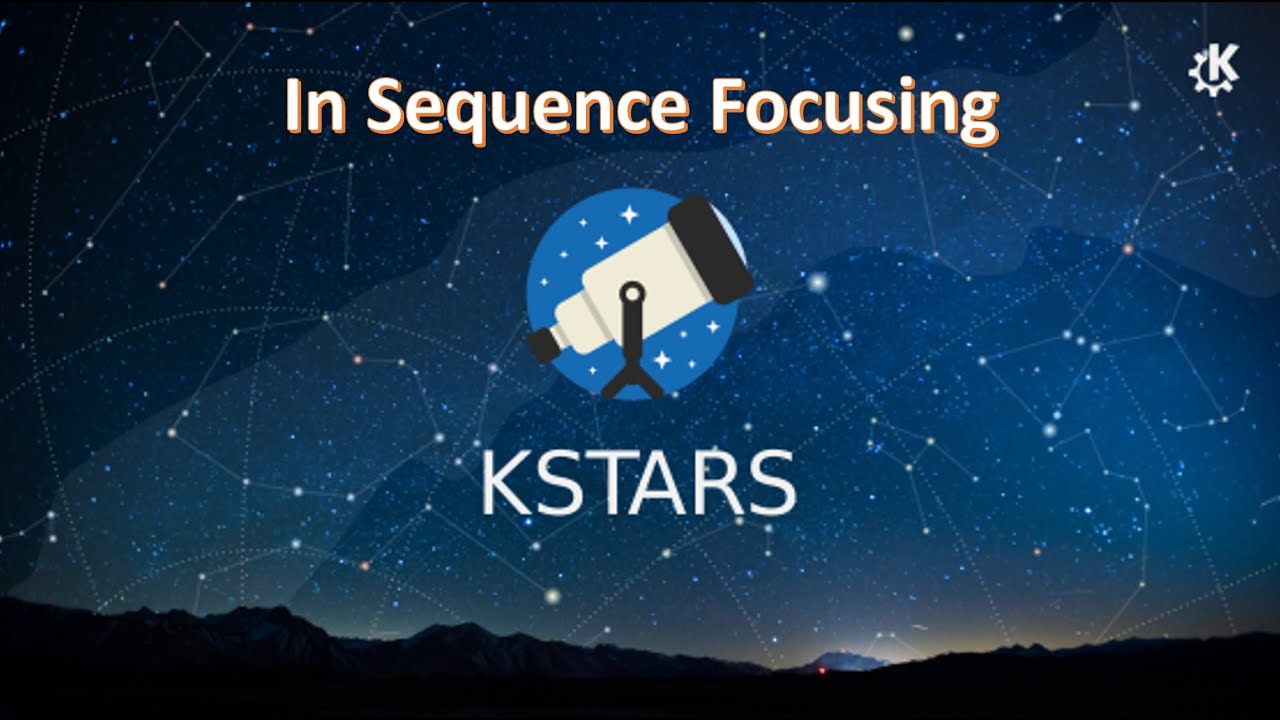 In Sequence Focusing

K

KSTARS